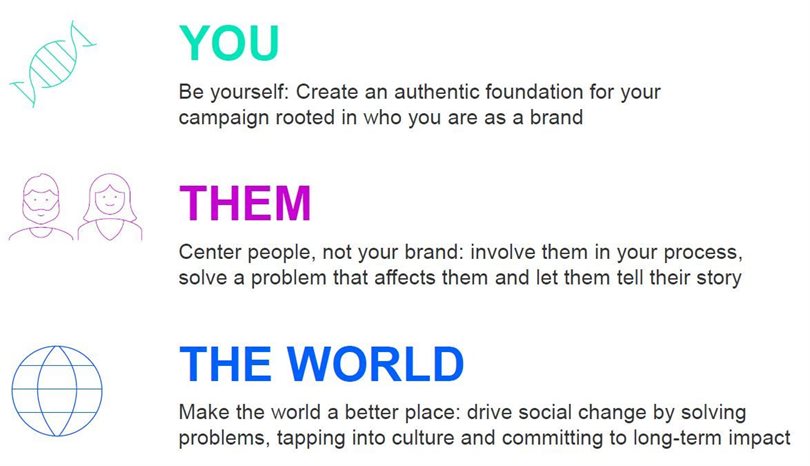 YOU

Be yourself: Create an authentic foundation for your campaign rooted in who you are as a brand

THEM

Center people, not your brand: involve them in your process, solve a problem that affects them and let them tell their story

THE WORLD

Make the world a better place: drive social change by solving problems, tapping into culture and committing to long-term impact